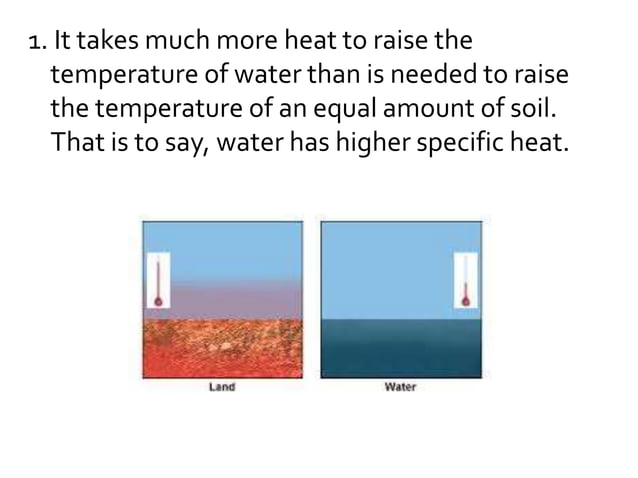 1. It takes much more heat to raise the temperature of water than is needed to raise the temperature of an equal amount of soil. That is to say, water has higher specific heat.

Land

Water